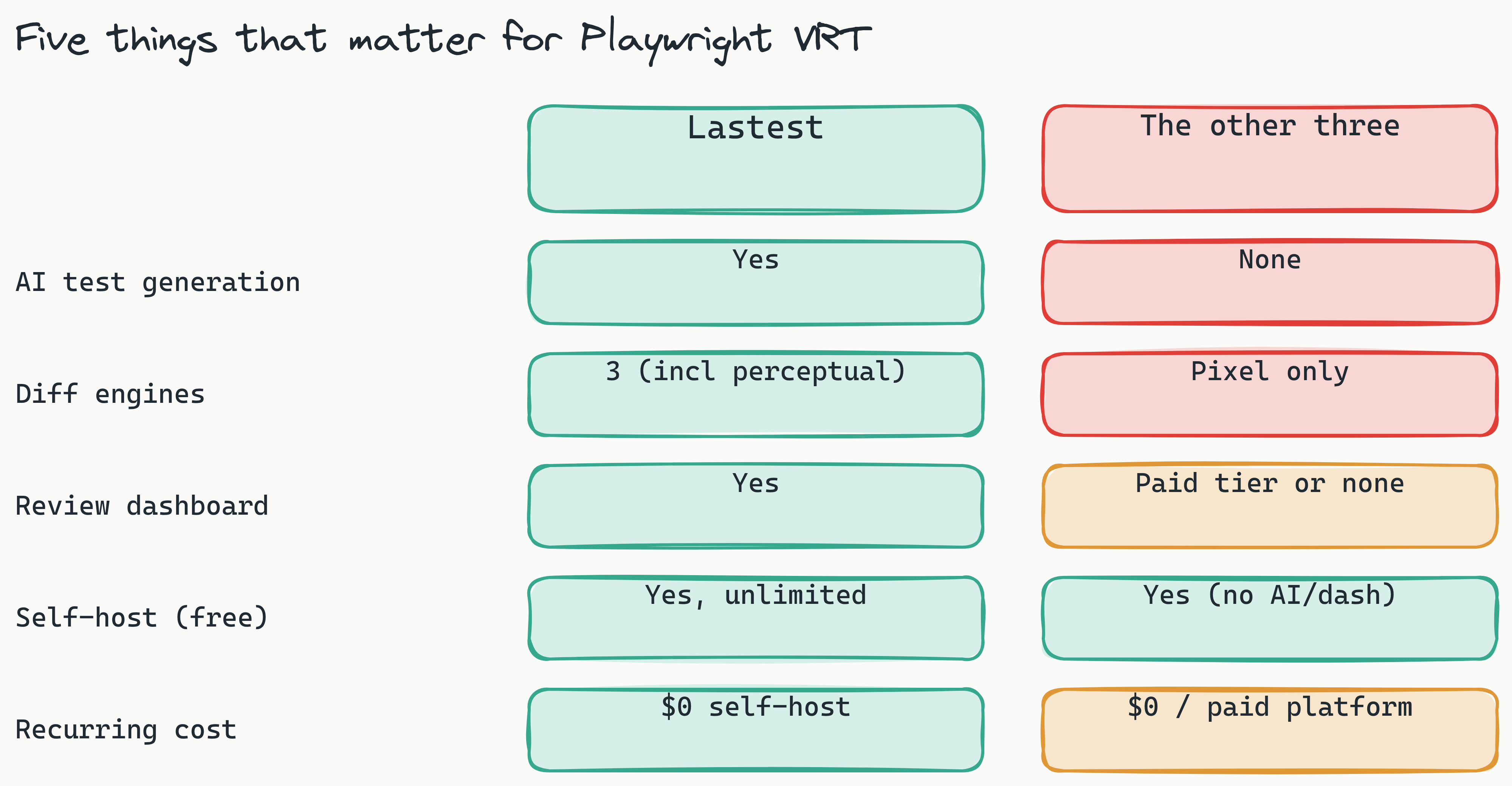 Five things that matter for Playwright VRT

| | Lastest | The other three |
|---|---|---|
| AI test generation | Yes | None |
| Diff engines | 3 (incl perceptual) | Pixel only |
| Review dashboard | Yes | Paid tier or none |
| Self-host (free) | Yes, unlimited | Yes (no AI/dash) |
| Recurring cost | \$0 self-host | \$0 / paid platform |